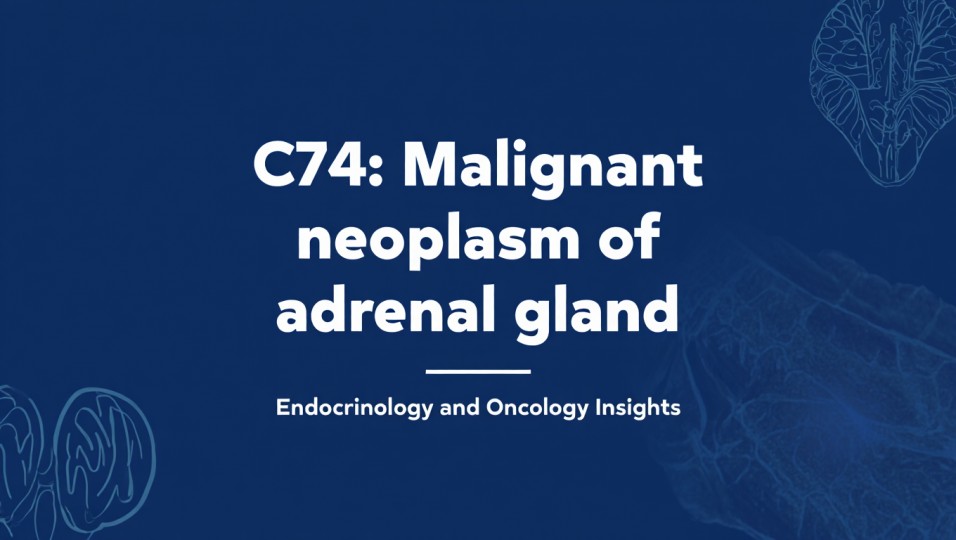 C74: Malignant neoplasm of adrenal gland

Endocrinology and Oncology Insights